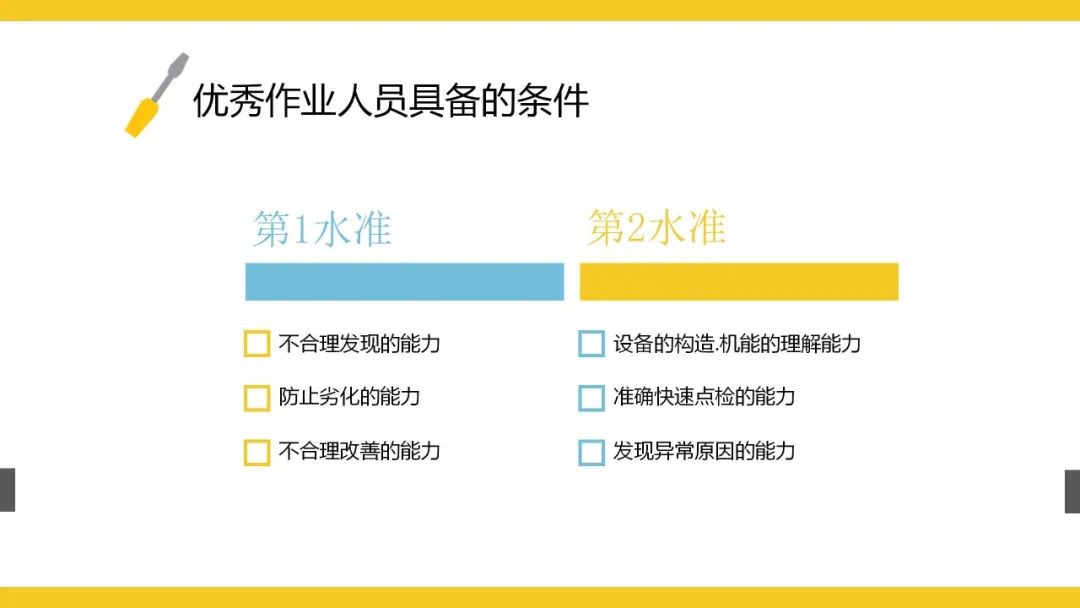 优秀作业人员具备的条件

第1水准

不合理发现的能力

防止劣化的能力

不合理改善的能力

第2水准

设备的构造.机能的理解能力

准确快速点检的能力

发现异常原因的能力